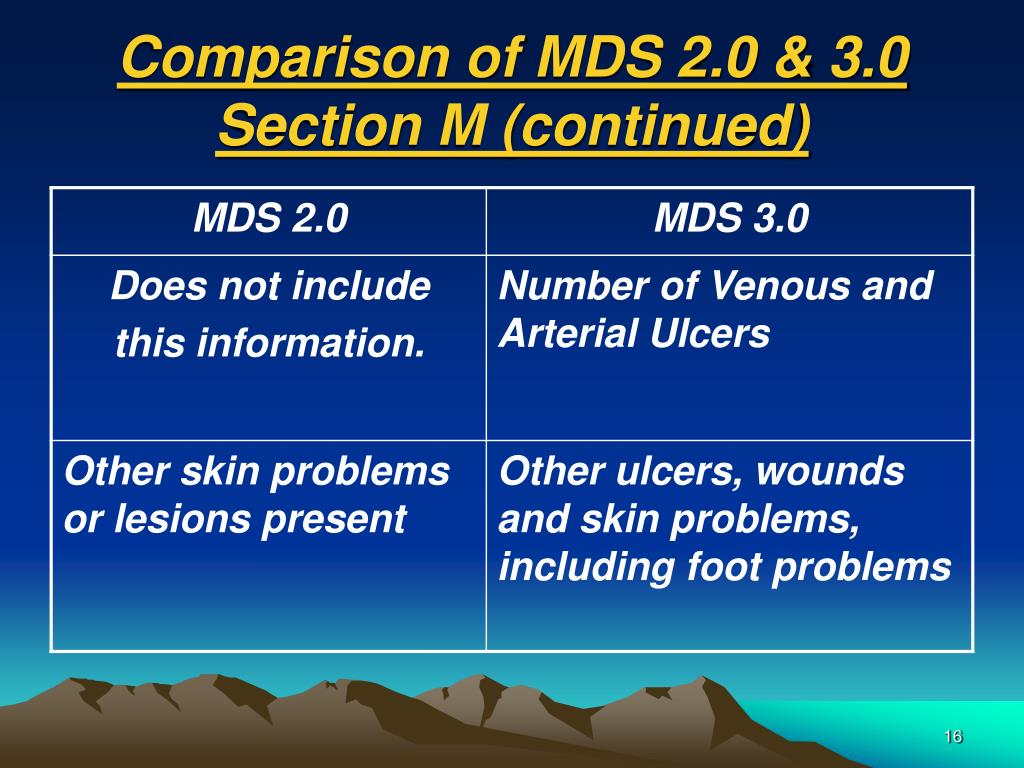 Comparison of MDS 2.0 & 3.0 Section M (continued)

| MDS 2.0 | MDS 3.0 |
|---|---|
| Does not include this information. | Number of Venous and Arterial Ulcers |
| Other skin problems or lesions present | Other ulcers, wounds and skin problems, including foot problems |

16